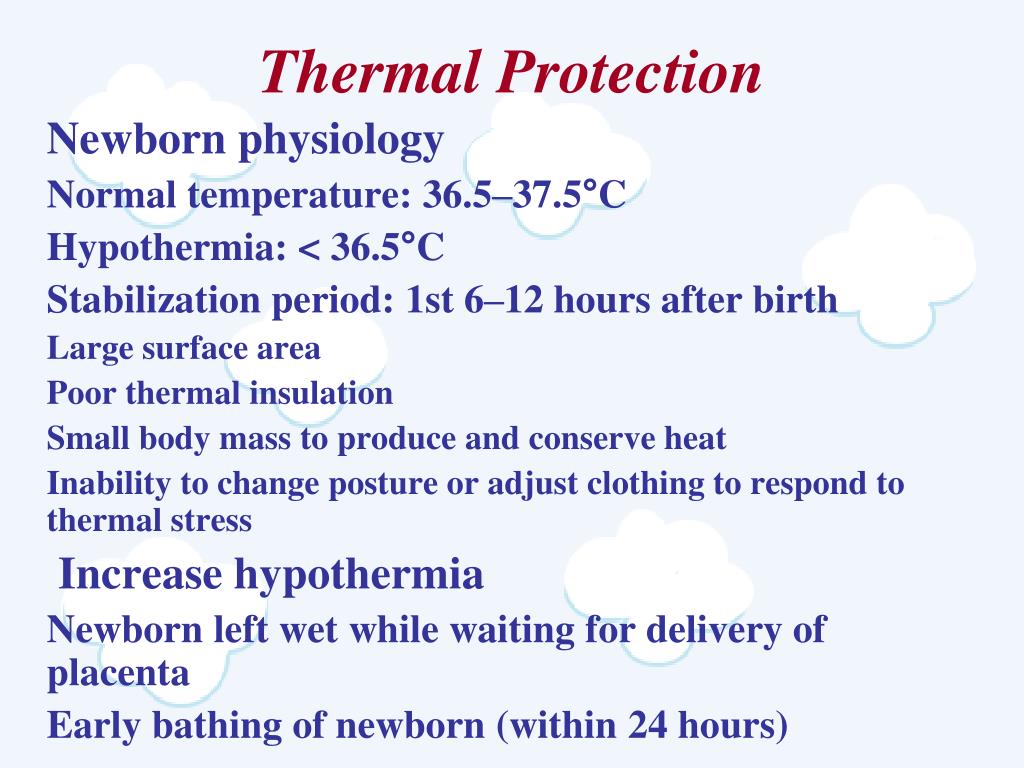 Thermal Protection

Newborn physiology

Normal temperature: 36.5–37.5°C

Hypothermia: < 36.5°C

Stabilization period: 1st 6–12 hours after birth

Large surface area

Poor thermal insulation

Small body mass to produce and conserve heat

Inability to change posture or adjust clothing to respond to thermal stress

Increase hypothermia

Newborn left wet while waiting for delivery of placenta

Early bathing of newborn (within 24 hours)